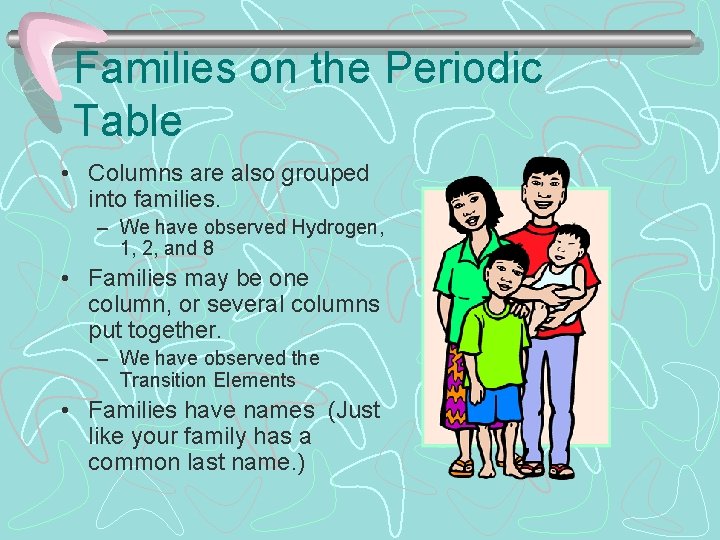 Families on the Periodic Table

• Columns are also grouped into families.
– We have observed Hydrogen, 1, 2, and 8

• Families may be one column, or several columns put together.
– We have observed the Transition Elements

• Families have names (Just like your family has a common last name.)